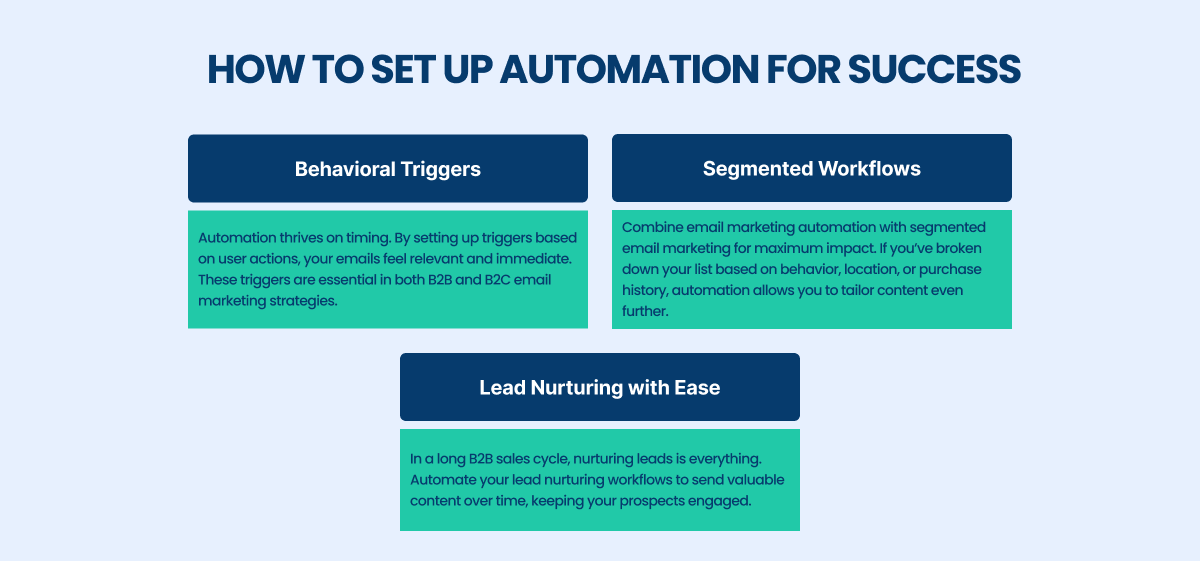 HOW TO SET UP AUTOMATION FOR SUCCESS

Behavioral Triggers

Automation thrives on timing. By setting up triggers based on user actions, your emails feel relevant and immediate. These triggers are essential in both B2B and B2C email marketing strategies.

Segmented Workflows

Combine email marketing automation with segmented email marketing for maximum impact. If you've broken down your list based on behavior, location, or purchase history, automation allows you to tailor content even further.

Lead Nurturing with Ease

In a long B2B sales cycle, nurturing leads is everything. Automate your lead nurturing workflows to send valuable content over time, keeping your prospects engaged.